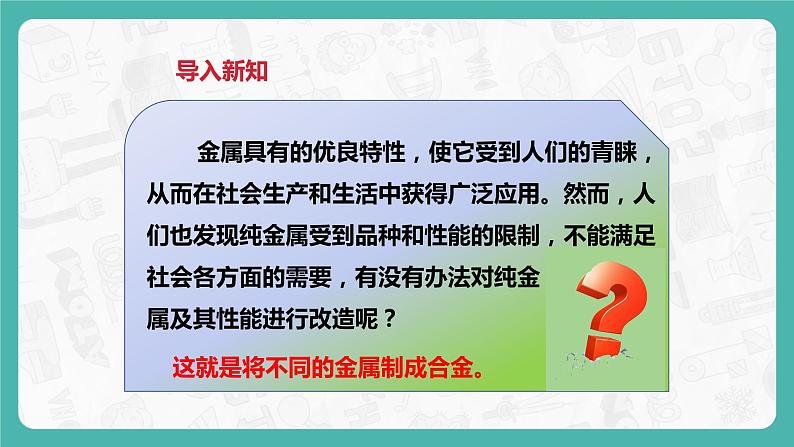 导入新知

金属具有的优良特性，使它受到人们的青睐，从而在社会生产和生活中获得广泛应用。然而，人们也发现纯金属受到品种和性能的限制，不能满足社会各方面的需要，有没有办法对纯金属及其性能进行改造呢？

这就是将不同的金属制成合金。